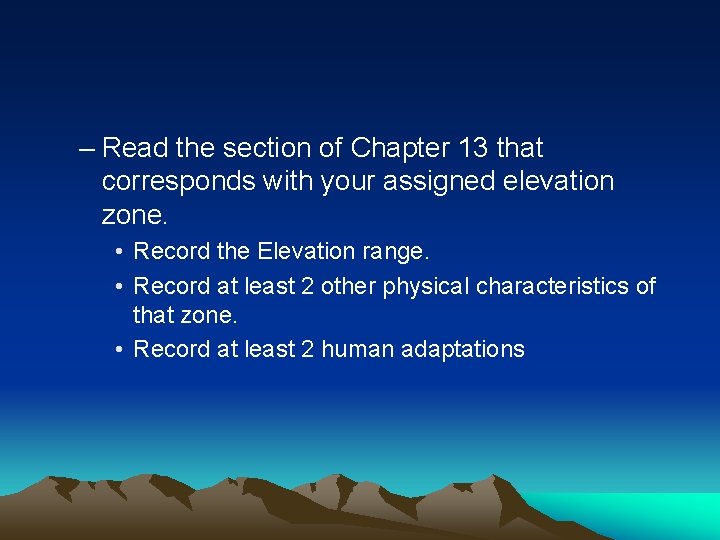 – Read the section of Chapter 13 that corresponds with your assigned elevation zone.

• Record the Elevation range.
• Record at least 2 other physical characteristics of that zone.
• Record at least 2 human adaptations